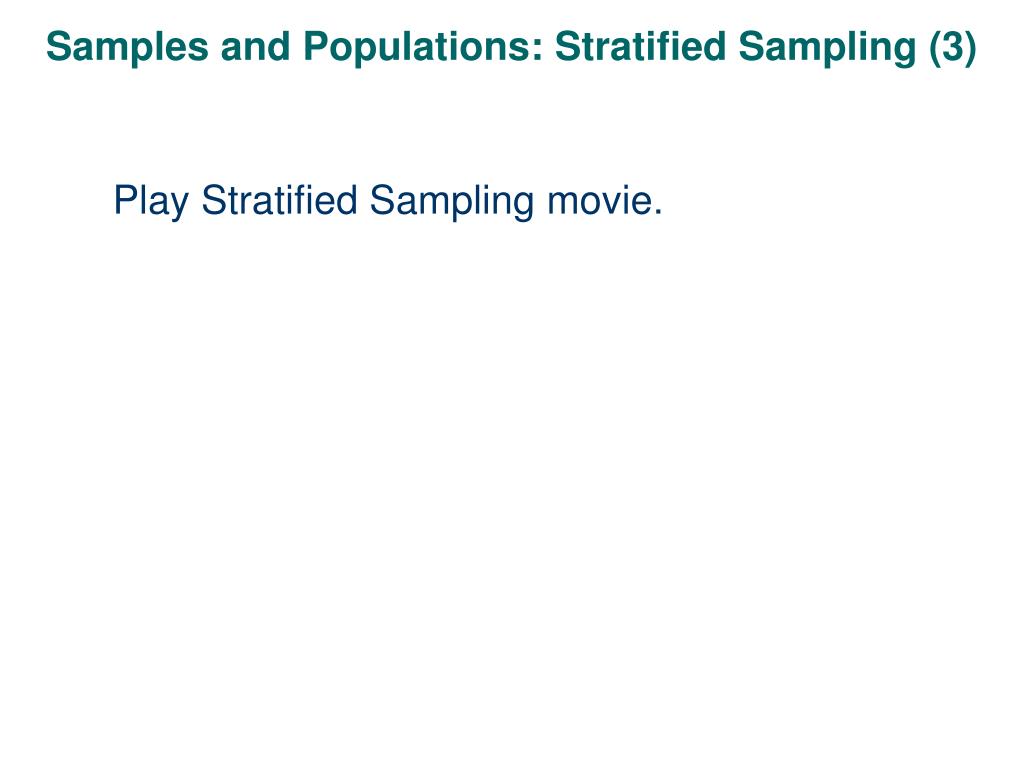 Samples and Populations: Stratified Sampling (3)

Play Stratified Sampling movie.